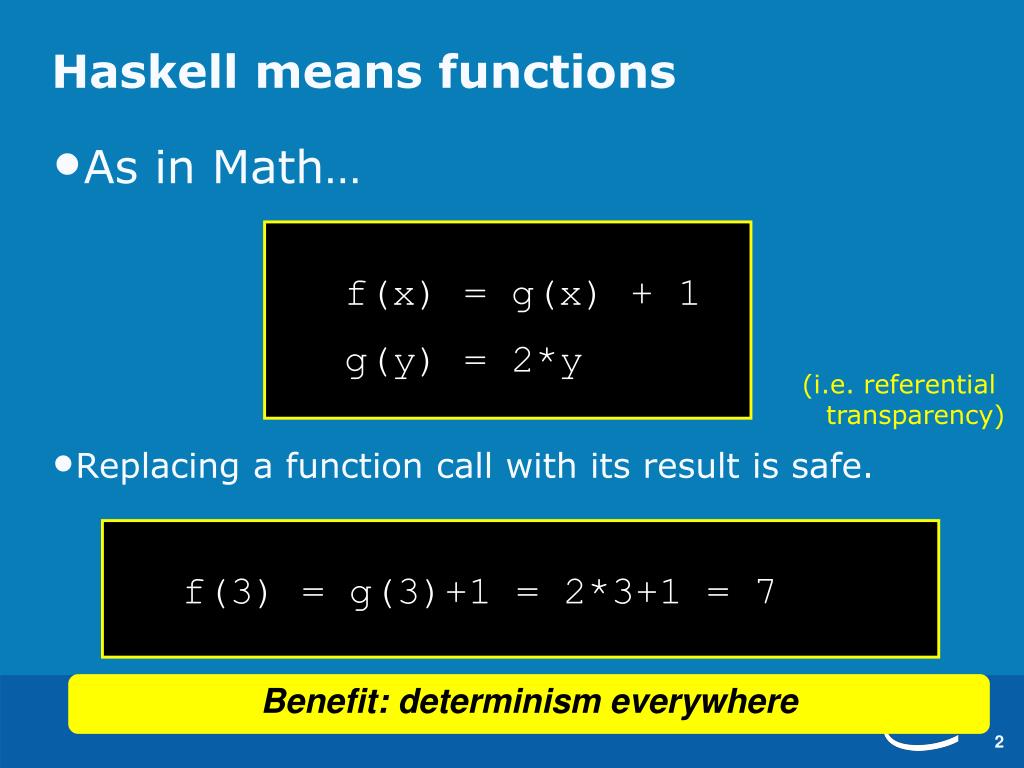 Haskell means functions

•As in Math…

f(x) = g(x) + 1
g(y) = 2*y

(i.e. referential transparency)

•Replacing a function call with its result is safe.

f(3) = g(3)+1 = 2*3+1 = 7

Benefit: determinism everywhere

2